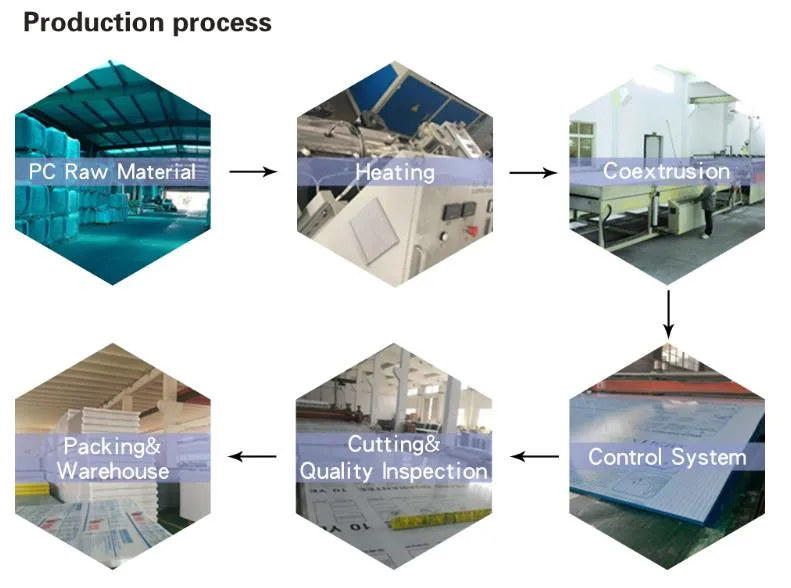 Production process

PC Raw Material

Heating

Coextrusion

Control System

Cutting&
Quality Inspection

Packing&
Warehouse